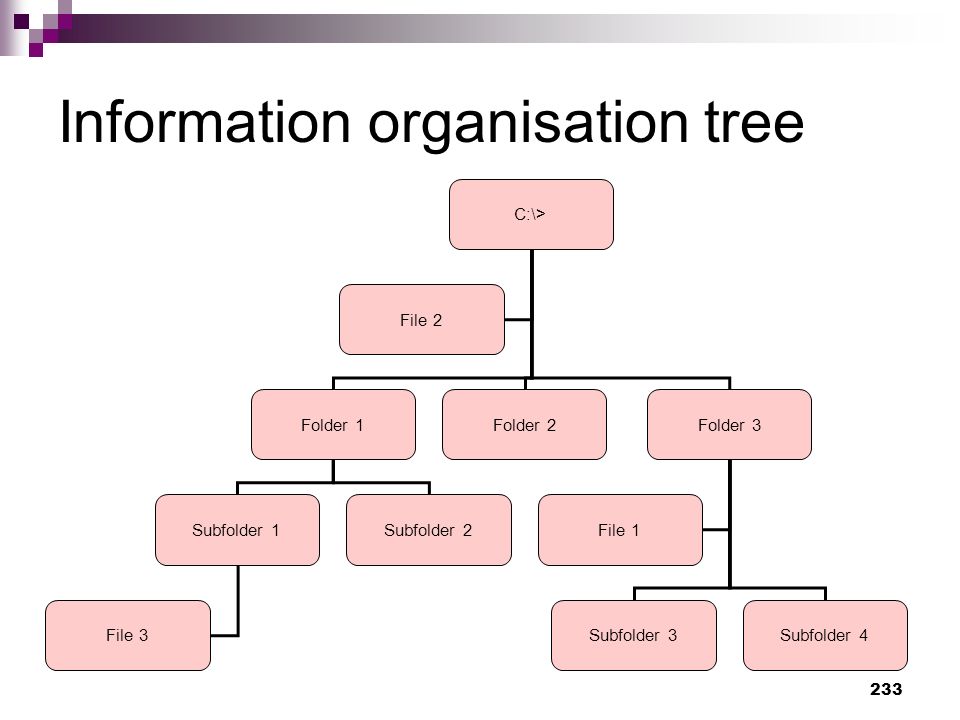 Information organisation tree

C:\>

File 2

Folder 1

Folder 2

Folder 3

Subfolder 1

Subfolder 2

File 1

File 3

Subfolder 3

Subfolder 4

233